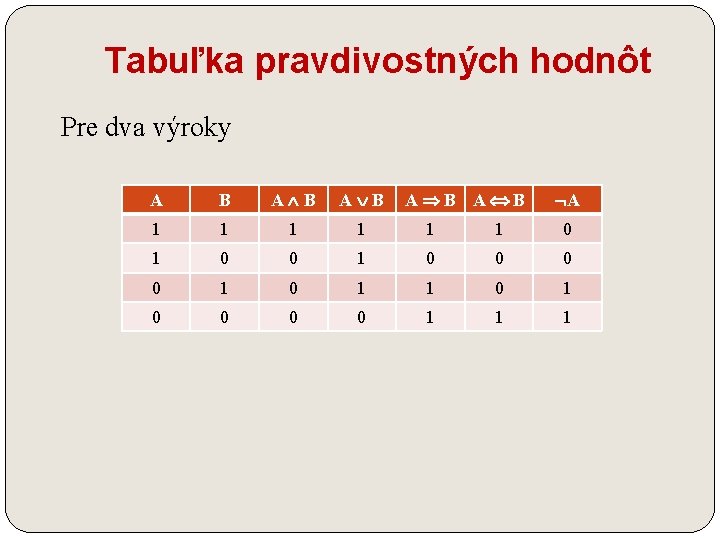 Tabuľka pravdivostných hodnôt

Pre dva výroky

| A | B | $A \wedge B$ | $A \vee B$ | $A \Rightarrow B$ | $A \Leftrightarrow B$ | $\neg A$ |
|---|---|---|---|---|---|---|
| 1 | 1 | 1 | 1 | 1 | 1 | 0 |
| 1 | 0 | 0 | 1 | 0 | 0 | 0 |
| 0 | 1 | 0 | 1 | 1 | 0 | 1 |
| 0 | 0 | 0 | 0 | 1 | 1 | 1 |